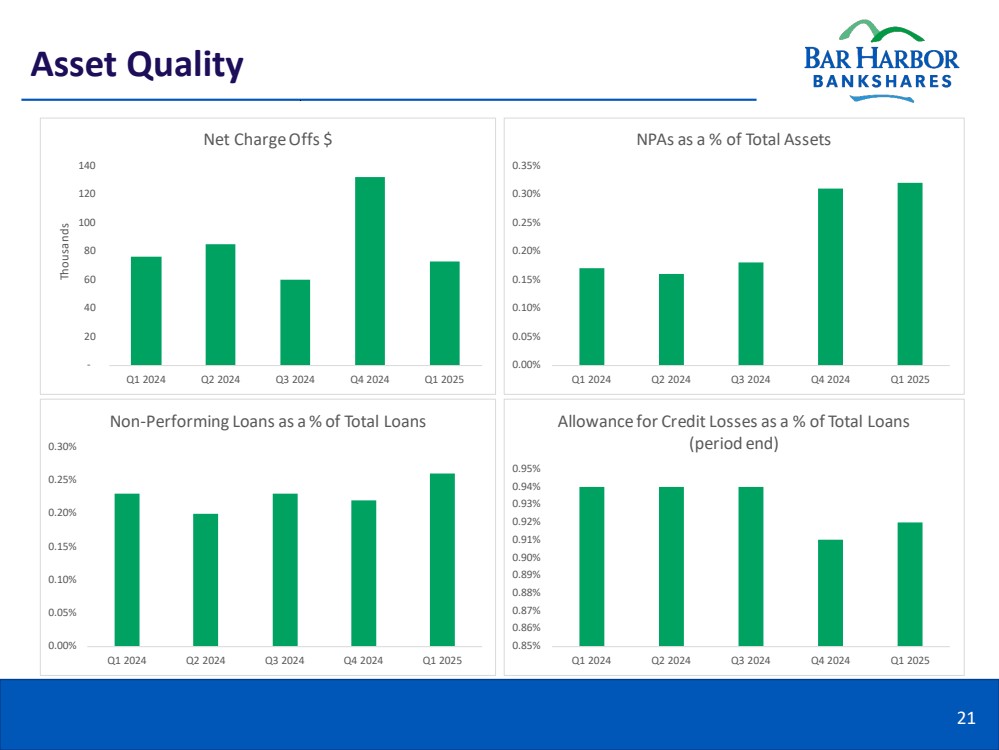 Asset Quality

BAR HARBOR
BANKSHARES

Net Charge Offs $

Thousands

140
120
100
80
60
40
20
-

Q1 2024 Q2 2024 Q3 2024 Q4 2024 Q1 2025

NPAs as a % of Total Assets

0.35%
0.30%
0.25%
0.20%
0.15%
0.10%
0.05%
0.00%

Q1 2024 Q2 2024 Q3 2024 Q4 2024 Q1 2025

Non-Performing Loans as a % of Total Loans

0.30%
0.25%
0.20%
0.15%
0.10%
0.05%
0.00%

Q1 2024 Q2 2024 Q3 2024 Q4 2024 Q1 2025

Allowance for Credit Losses as a % of Total Loans (period end)

0.95%
0.94%
0.93%
0.92%
0.91%
0.90%
0.89%
0.88%
0.87%
0.86%
0.85%

Q1 2024 Q2 2024 Q3 2024 Q4 2024 Q1 2025

21